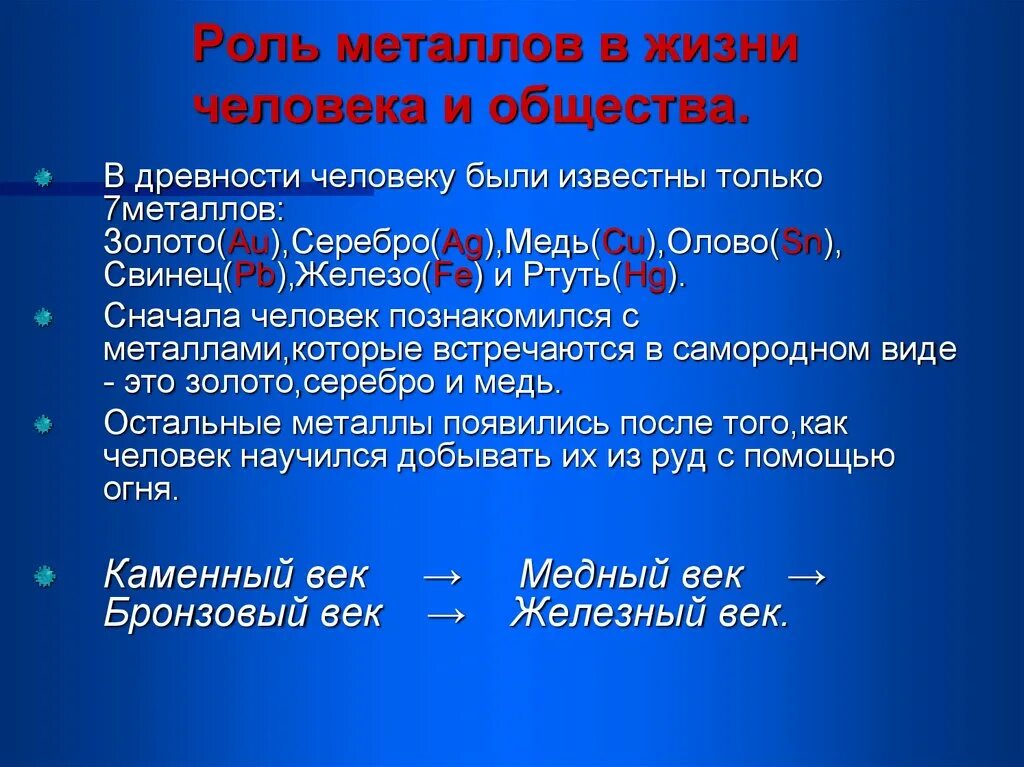 Роль металлов в жизни человека и общества.

В древности человеку были известны только 7металлов: Золото(Au),Серебро(Ag),Медь(Cu),Олово(Sn), Свинец(Pb),Железо(Fe) и Ртуть(Hg).

Сначала человек познакомился с металлами,которые встречаются в самородном виде - это золото,серебро и медь.

Остальные металлы появились после того,как человек научился добывать их из руд с помощью огня.

Каменный век → Медный век → Бронзовый век → Железный век.